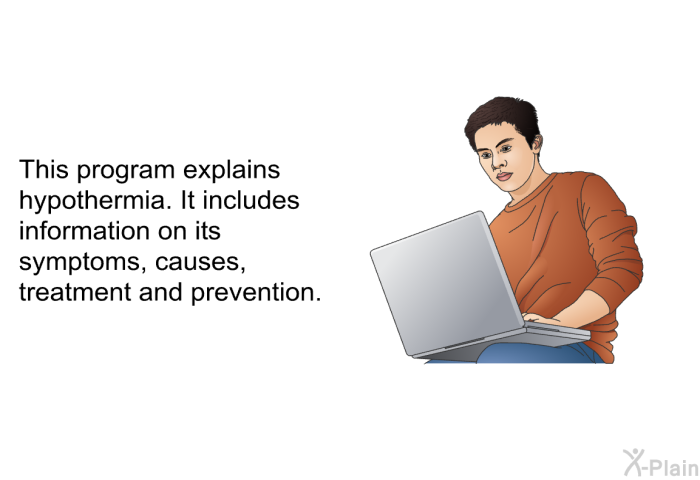 This program explains hypothermia. It includes information on its symptoms, causes, treatment and prevention.

X-Plain